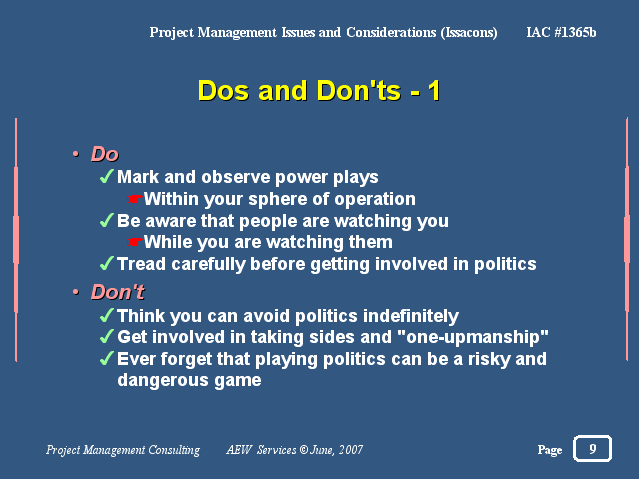 Project Management Issues and Considerations (Issacons) IAC #1365b

Dos and Don'ts - 1

• Do
✓ Mark and observe power plays
☛ Within your sphere of operation
✓ Be aware that people are watching you
☛ While you are watching them
✓ Tread carefully before getting involved in politics
• Don't
✓ Think you can avoid politics indefinitely
✓ Get involved in taking sides and "one-upmanship"
✓ Ever forget that playing politics can be a risky and dangerous game

Project Management Consulting AEW Services © June, 2007 Page 9